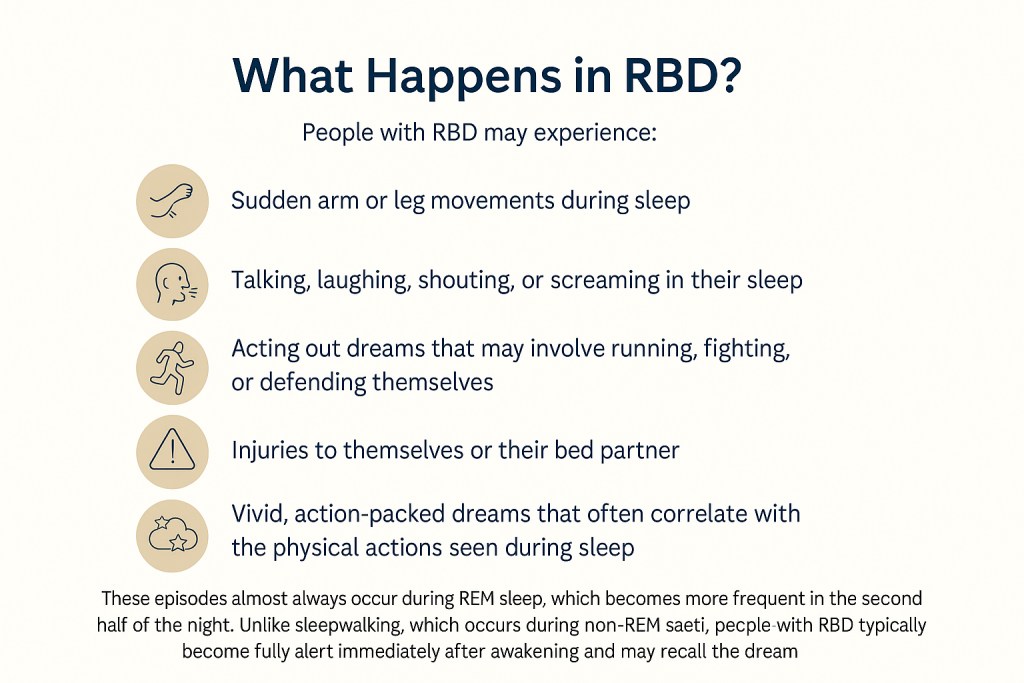 What Happens in RBD?

People with RBD may experience:

Sudden arm or leg movements during sleep

Talking, laughing, shouting, or screaming in their sleep

Acting out dreams that may involve running, fighting, or defending themselves

Injuries to themselves or their bed partner

Vivid, action-packed dreams that often correlate with the physical actions seen during sleep

These episodes almost always occur during REM sleep, which becomes more frequent in the second half of the night. Unlike sleepwalking, which occurs during non-REM saeti, pecple-with RBD typically become fully alert immediately after awakening and may recall the dream